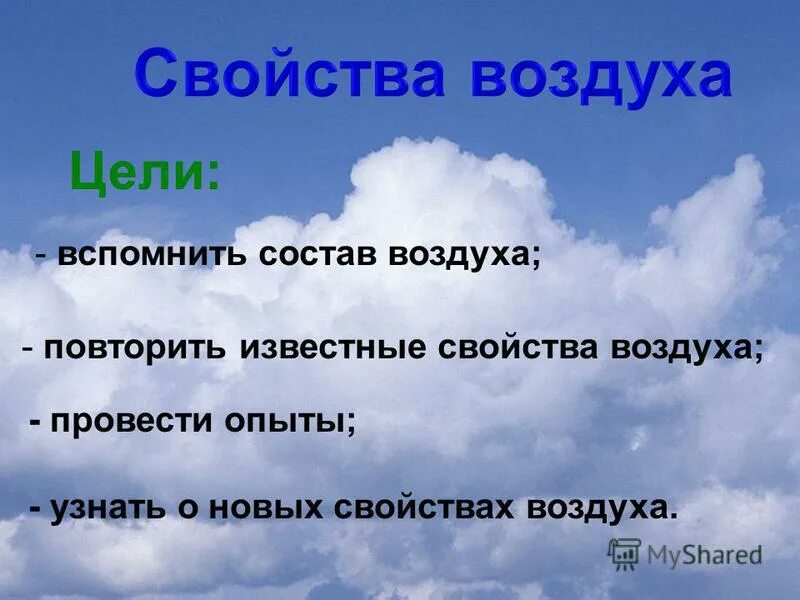 Свойства воздуха

Цели:

- вспомнить состав воздуха;

- повторить известные свойства воздуха;

- провести опыты;

- узнать о новых свойствах воздуха.

MyShared